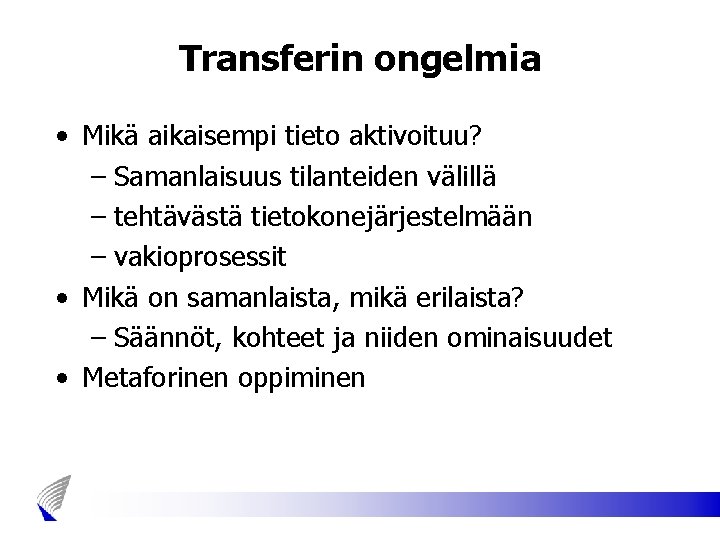 Transferin ongelmia

• Mikä aikaisempi tieto aktivoituu?
 – Samanlaisuus tilanteiden välillä
 – tehtävästä tietokonejärjestelmään
 – vakioprosessit
• Mikä on samanlaista, mikä erilaista?
 – Säännöt, kohteet ja niiden ominaisuudet
• Metaforinen oppiminen